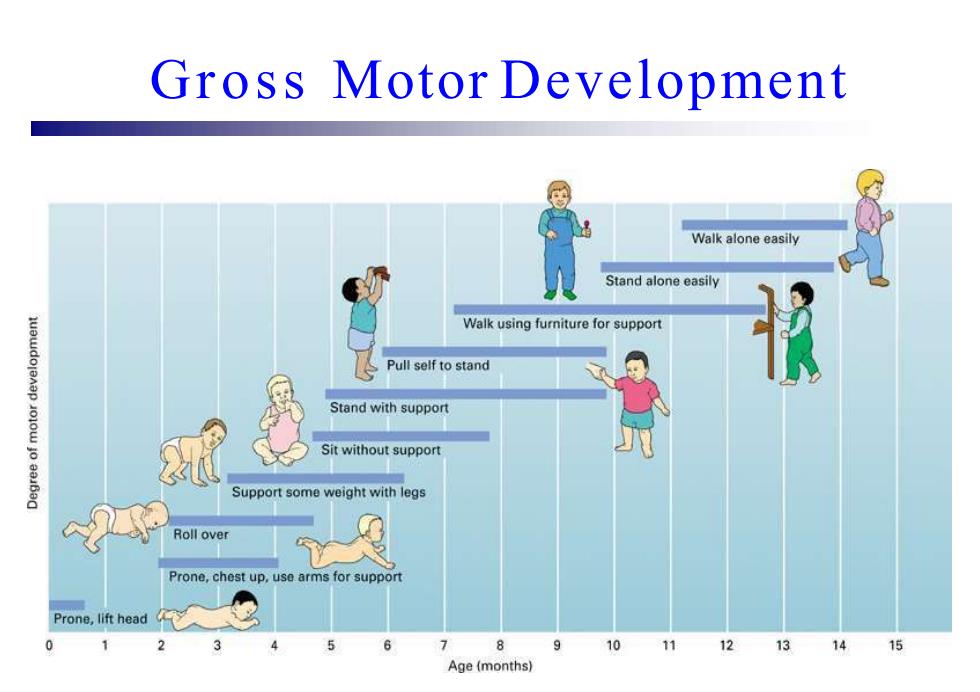 Gross Motor Development

Degree of motor development

Walk alone easily

Stand alone easily

Walk using furniture for support

Pull self to stand

Stand with support

Sit without support

Support some weight with legs

Roll over

Prone, chest up, use arms for support

Prone, lift head

0 1 2 3 4 5 6 7 8 9 10 11 12 13 14 15

Age (months)